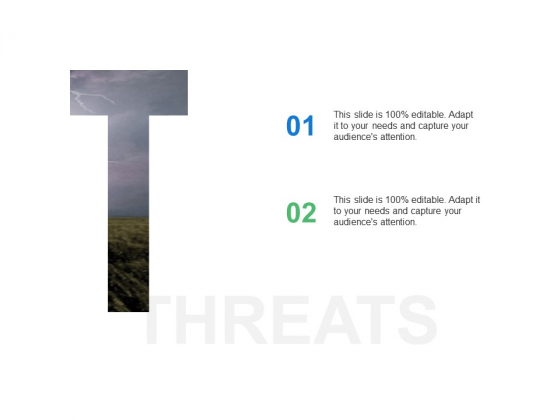 T

01 This slide is 100% editable. Adapt it to your needs and capture your audience's attention.

02 This slide is 100% editable. Adapt it to your needs and capture your audience's attention.

THREATS